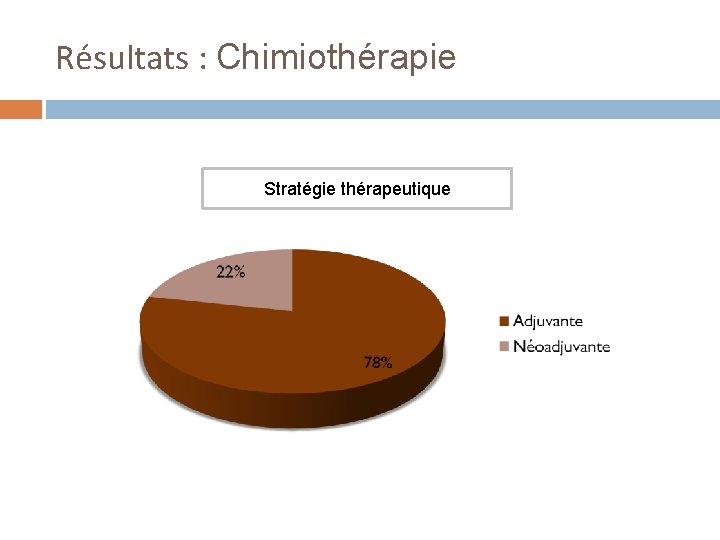 Résultats : Chimiothérapie

Stratégie thérapeutique

22%

78%

Adjuvante

Néoadjuvante